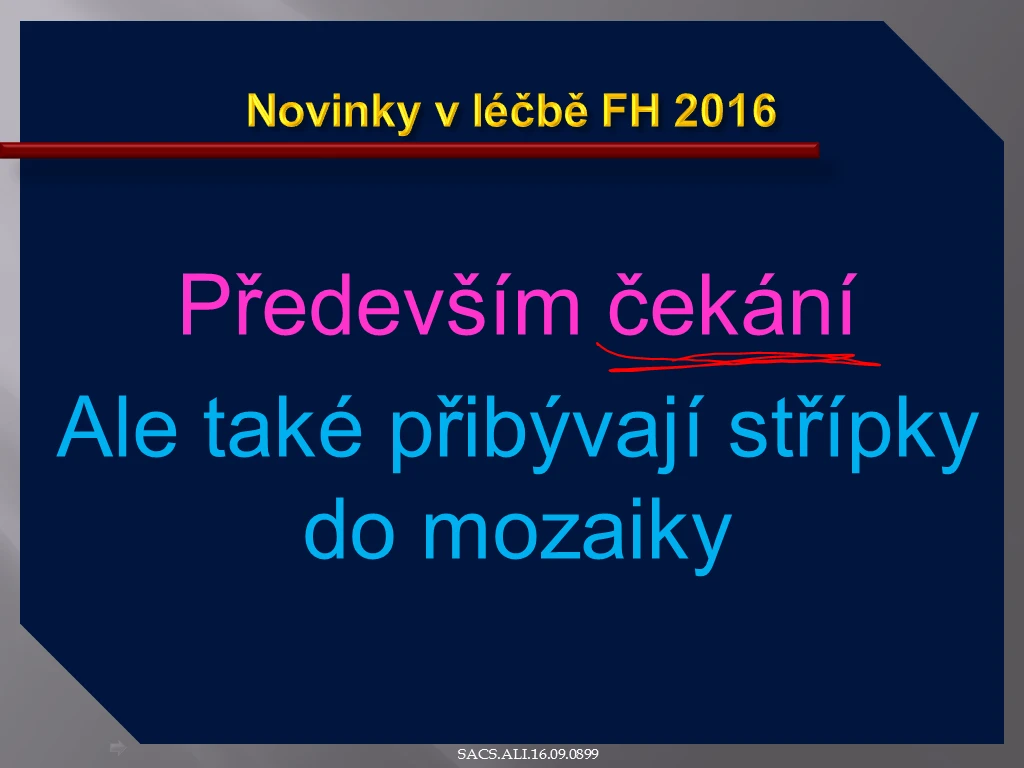 Novinky v léčbě FH 2016

Především čekání

Ale také přibývají střípky do mozaiky

SACS.ALI.16.09.0899